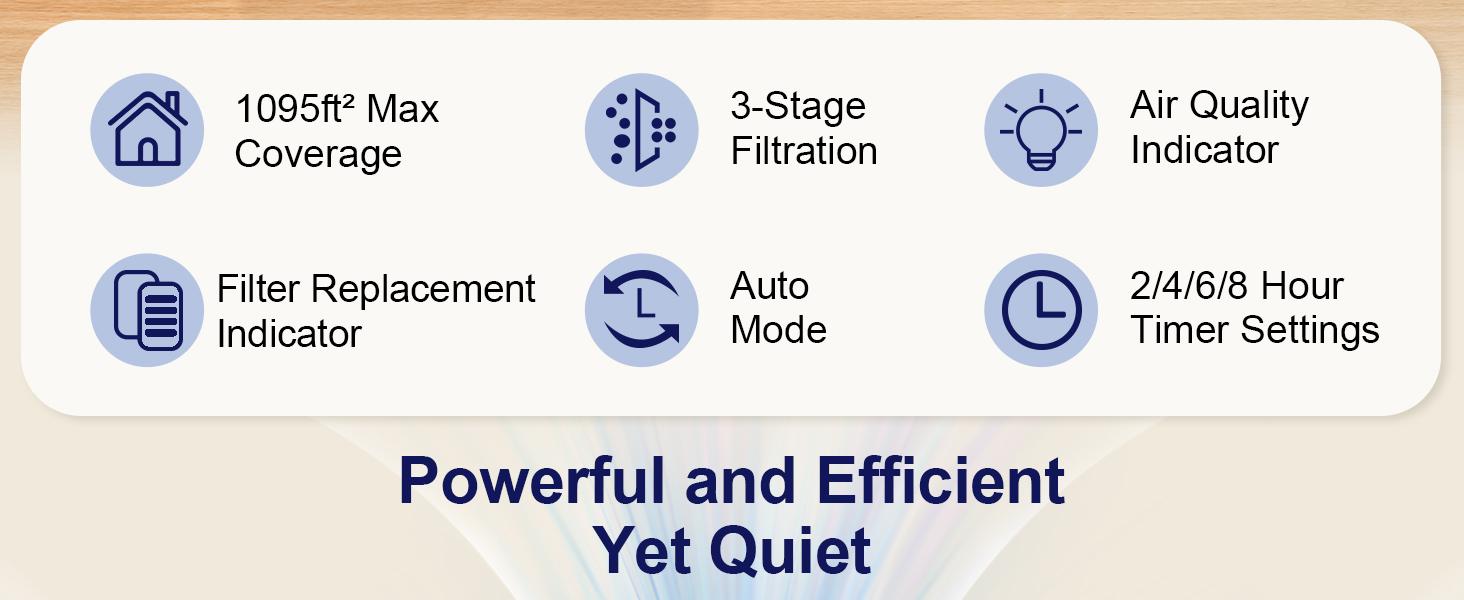 1095ft² Max Coverage

3-Stage Filtration

Air Quality Indicator

Filter Replacement Indicator

Auto Mode

2/4/6/8 Hour Timer Settings

Powerful and Efficient Yet Quiet